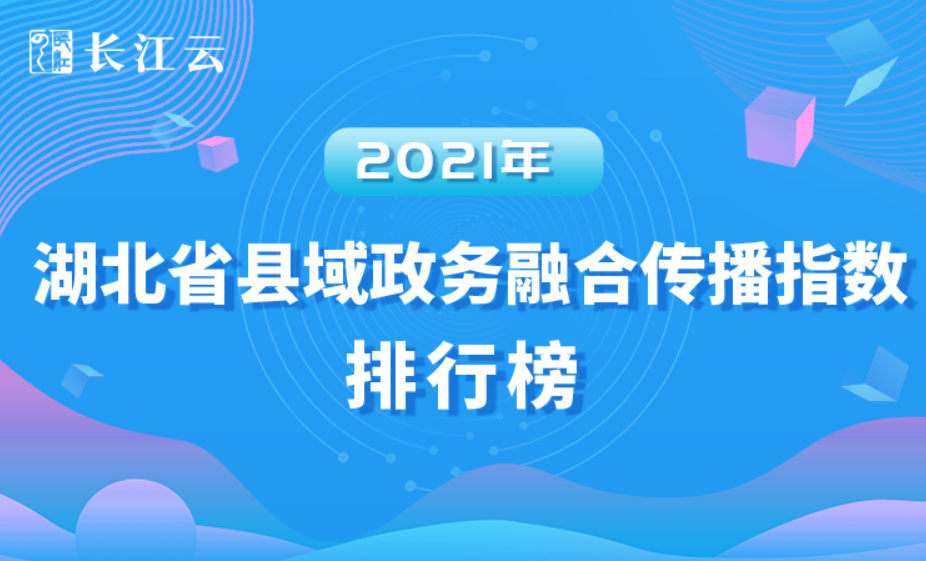 长江云

2021年

湖北省县域政务融合传播指数排行榜